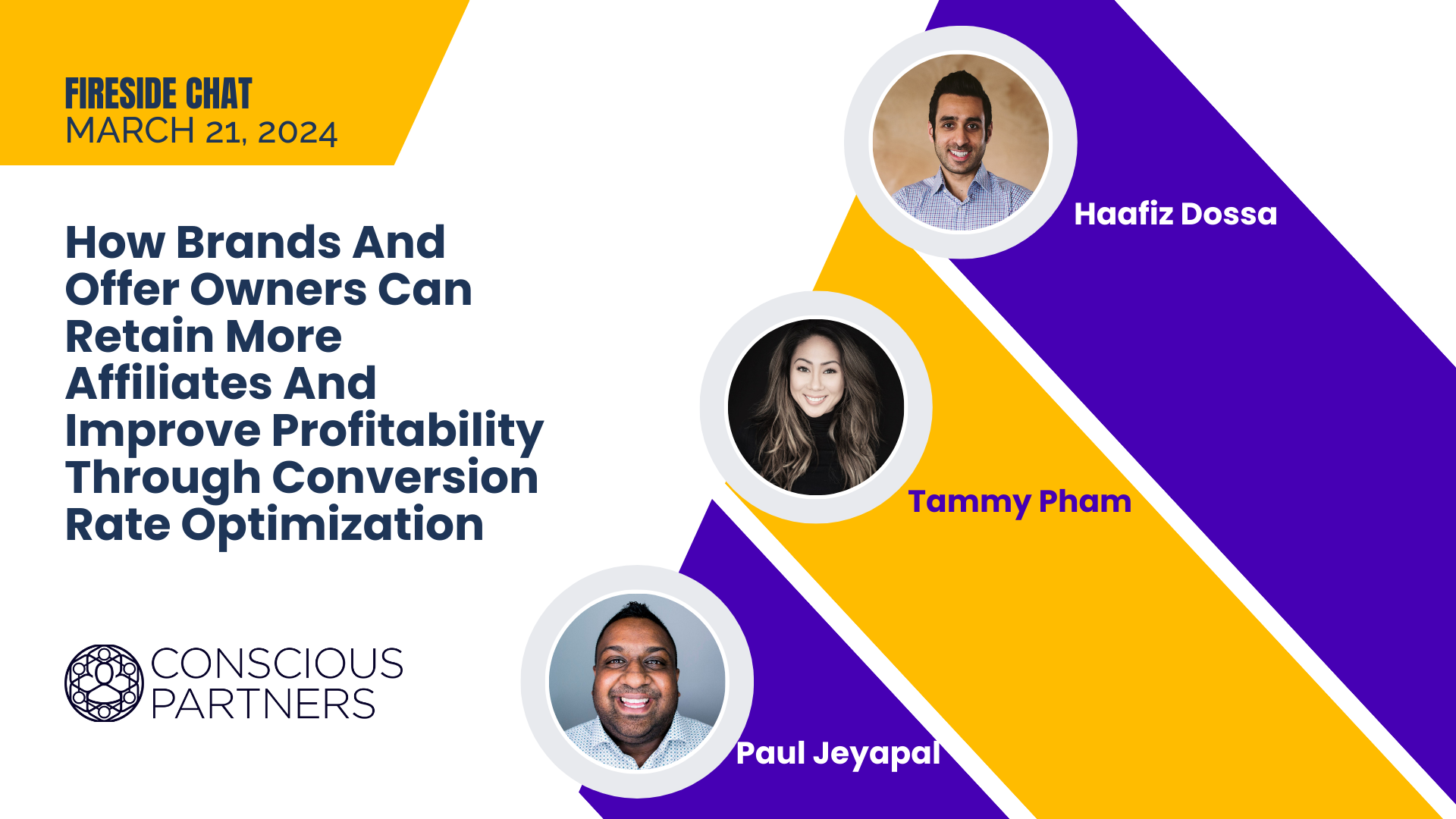 FIRESIDE CHAT
MARCH 21, 2024

How Brands And Offer Owners Can Retain More Affiliates And Improve Profitability Through Conversion Rate Optimization

CONSCIOUS PARTNERS

Haafiz Dossa

Tammy Pham

Paul Jeyapal